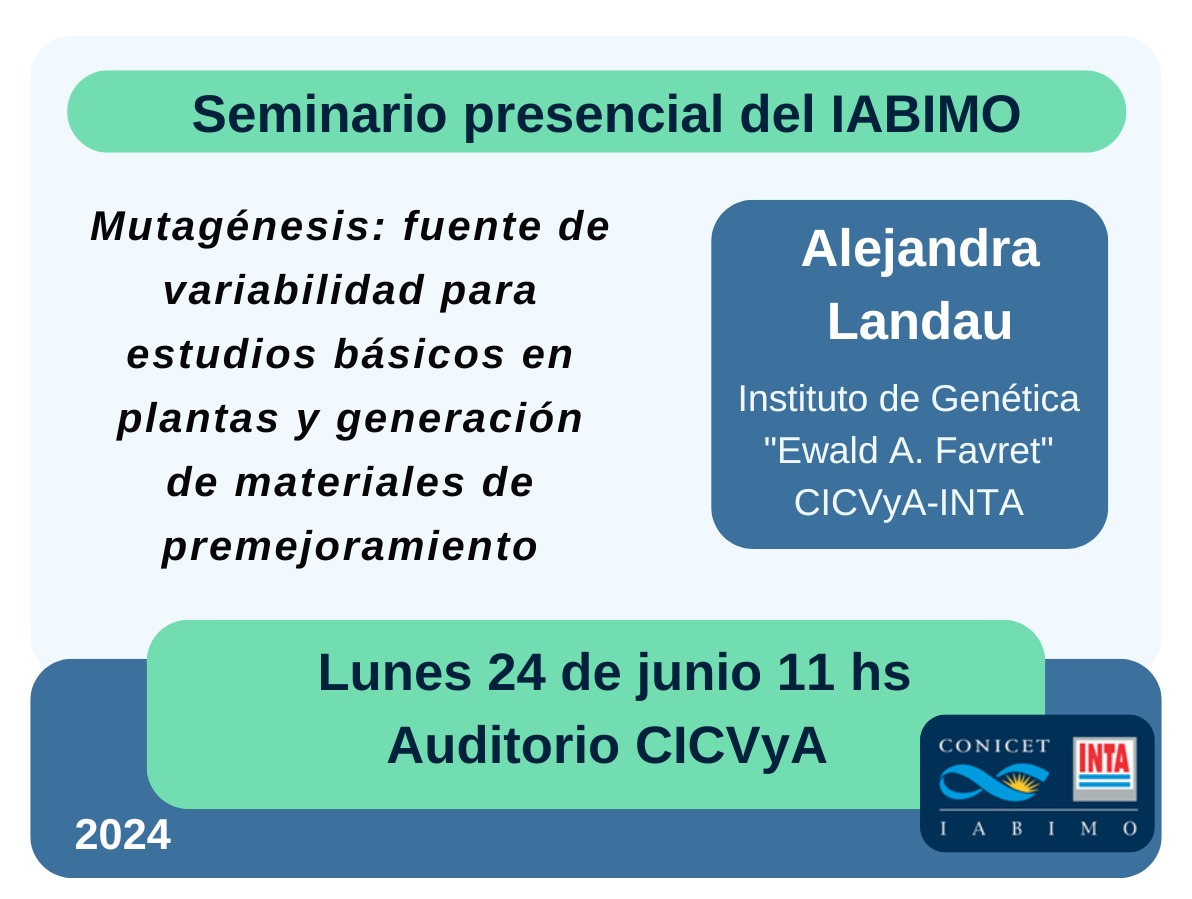 Seminario presencial del IABIMO

Mutagénesis: fuente de variabilidad para estudios básicos en plantas y generación de materiales de premejoramiento

Alejandra Landau

Instituto de Genética "Ewald A. Favret" CICVyA-INTA

Lunes 24 de junio 11 hs
Auditorio CICVyA

2024

CONICET
INTA
IABIMO